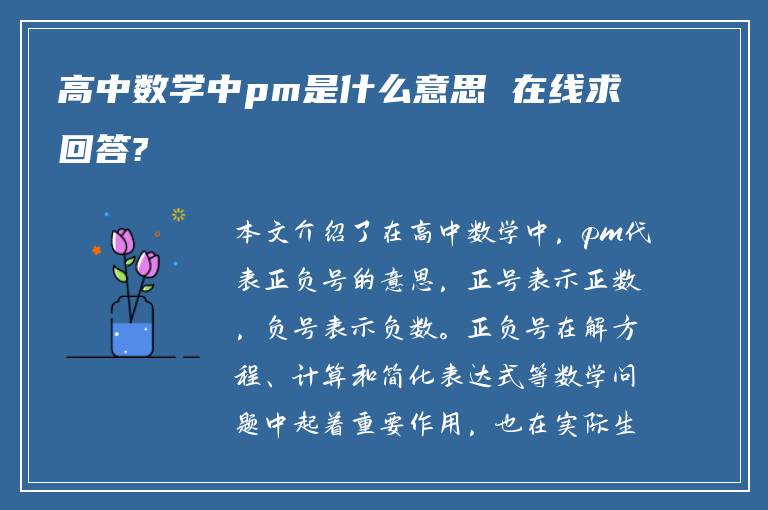 高中数学中pm是什么意思 在线求回答?

本文介绍了在高中数学中，pm代表正负号的意思，正号表示正数，负号表示负数。正负号在解方程、计算和简化表达式等数学问题中起着重要作用，也在实际生